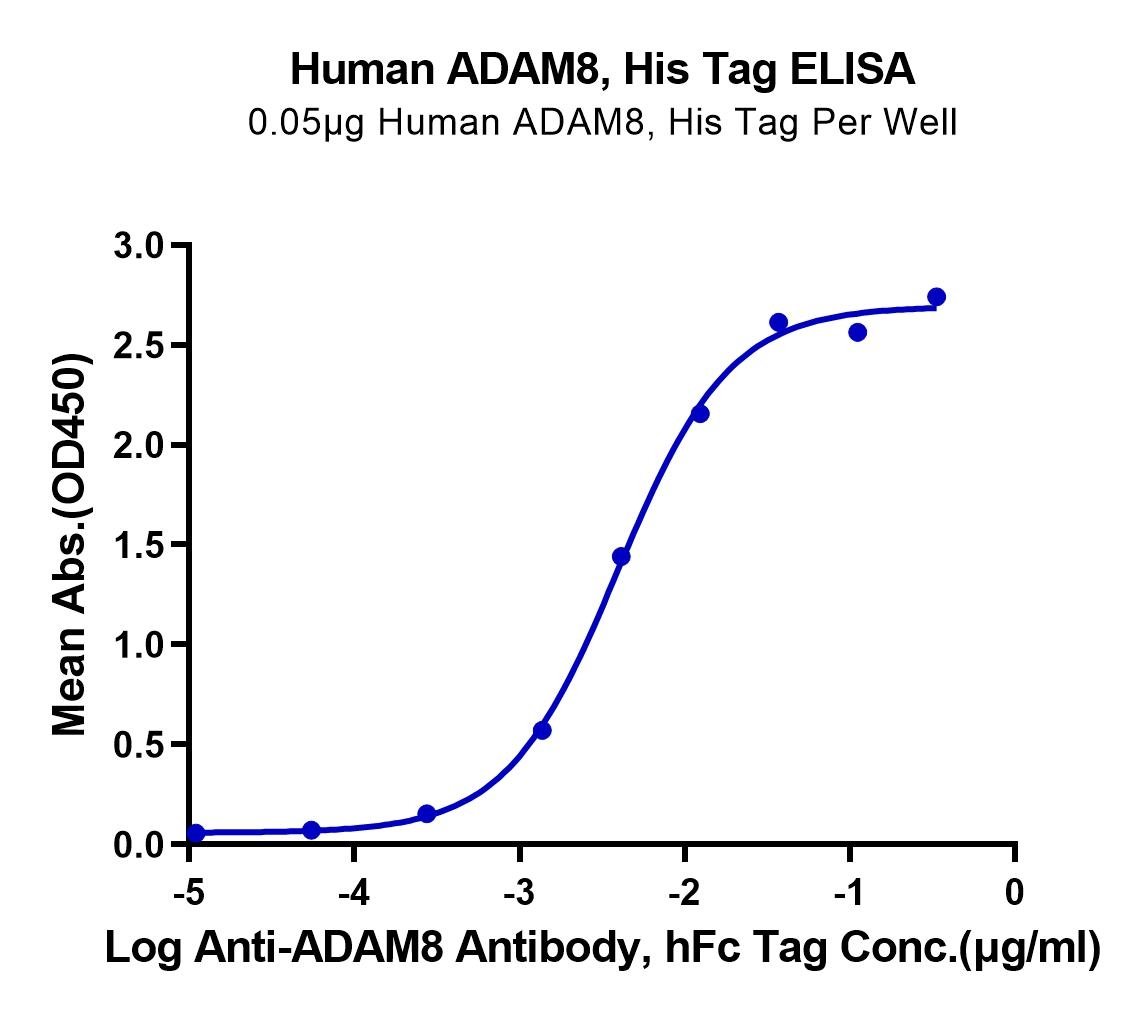 Human ADAM8, His Tag ELISA
0.05μg Human ADAM8, His Tag Per Well

Mean Abs.(OD450)

3.0
2.5
2.0
1.5
1.0
0.5
0.0

-5
-4
-3
-2
-1
0

Log Anti-ADAM8 Antibody, hFc Tag Conc.(μg/ml)